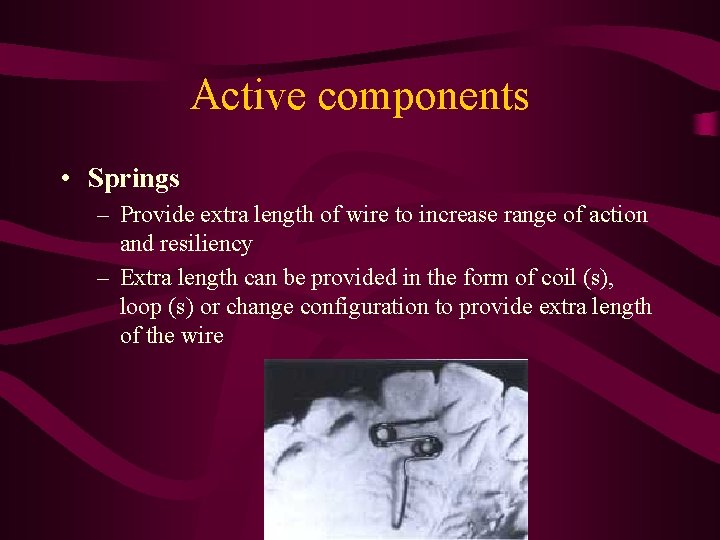 Active components

• Springs
– Provide extra length of wire to increase range of action and resiliency
– Extra length can be provided in the form of coil (s), loop (s) or change configuration to provide extra length of the wire